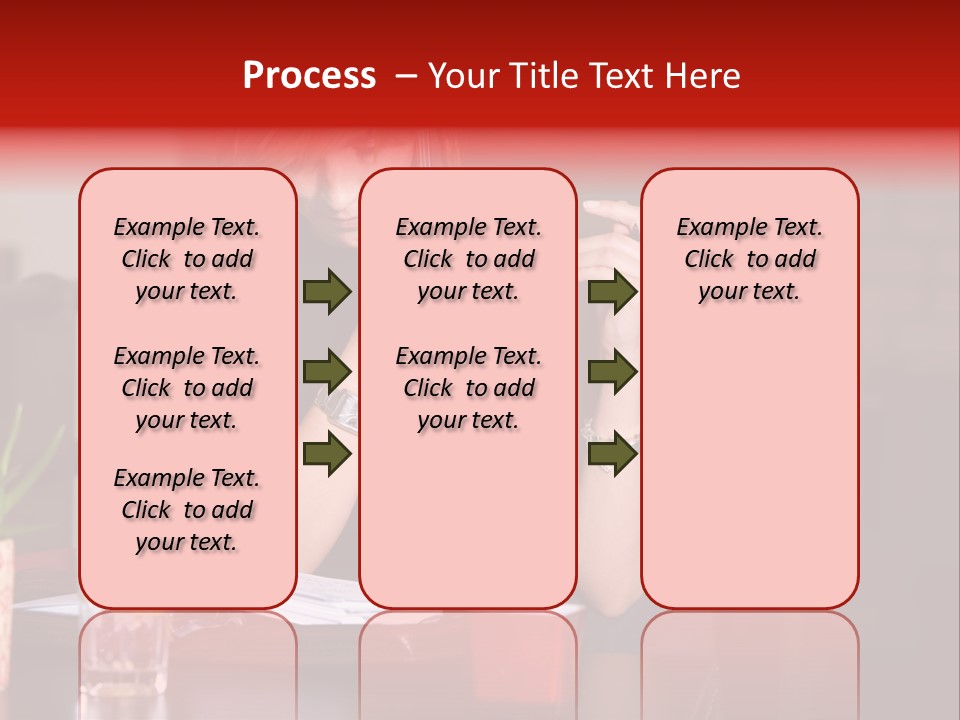 Process – Your Title Text Here

Example Text. Click to add your text.

Example Text. Click to add your text.

Example Text. Click to add your text.

Example Text. Click to add your text.

Example Text. Click to add your text.

Example Text. Click to add your text.